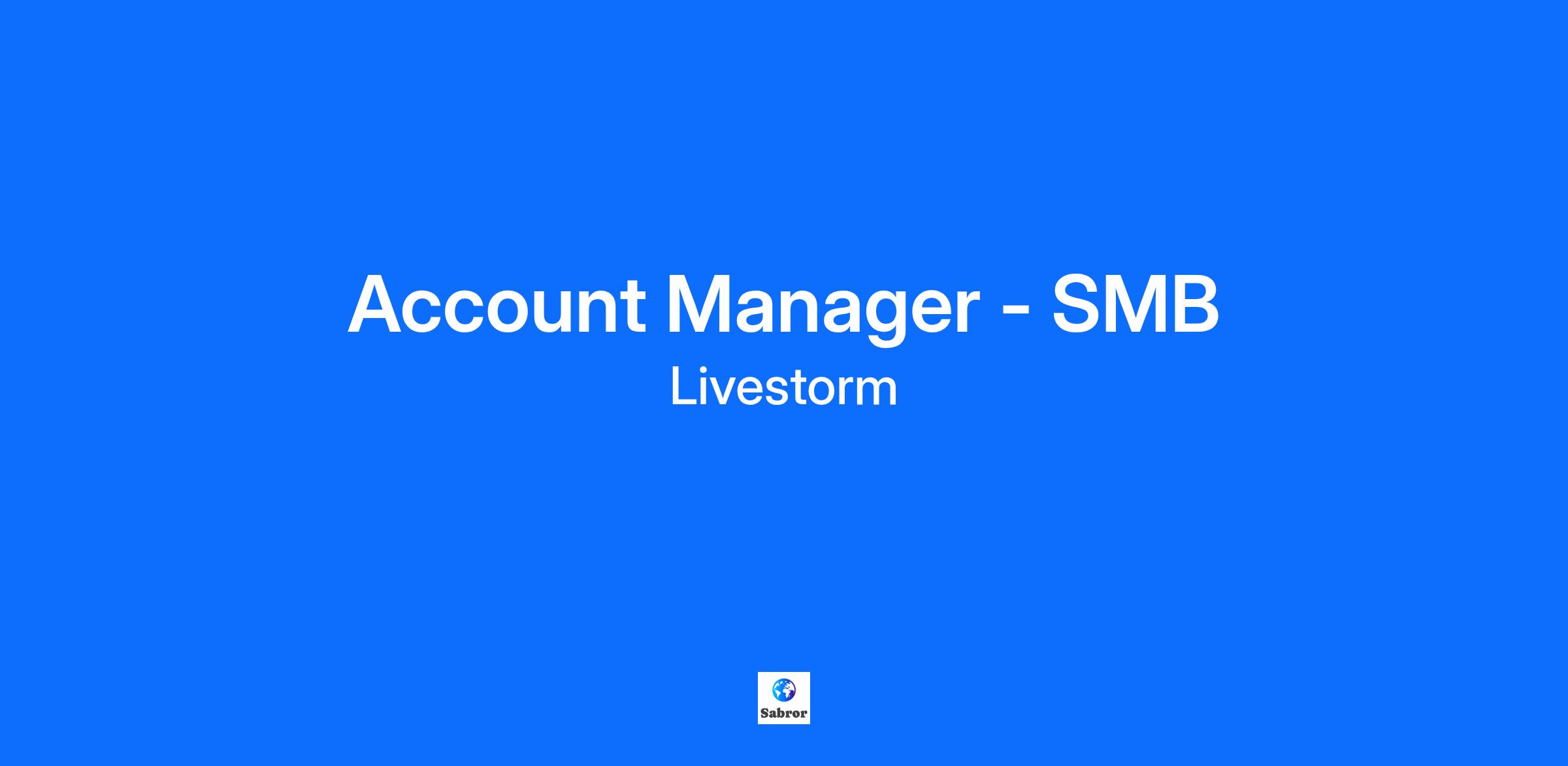 Account Manager - SMB
Livestorm

Sabror